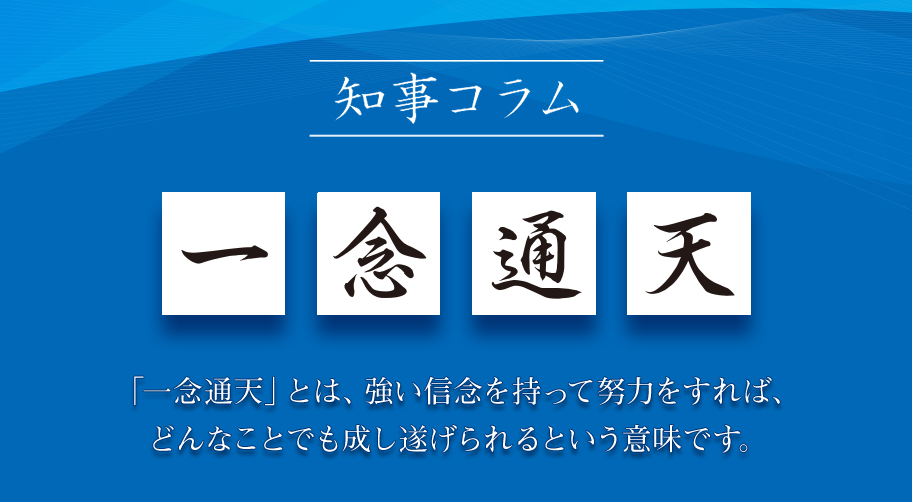 知事コラム

一 念 通 天

「一念通天」とは、強い信念を持って努力をすれば、どんなことでも成し遂げられるという意味です。